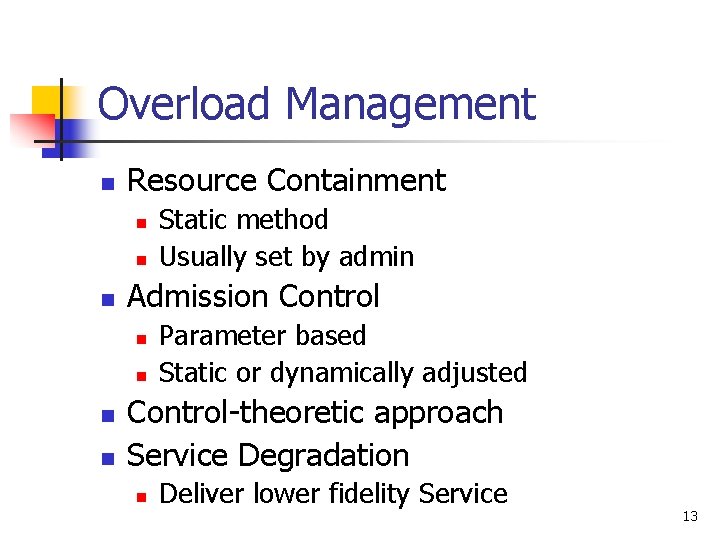 Overload Management

- Resource Containment
  - Static method
  - Usually set by admin
- Admission Control
  - Parameter based
  - Static or dynamically adjusted
- Control-theoretic approach
- Service Degradation
  - Deliver lower fidelity Service

13